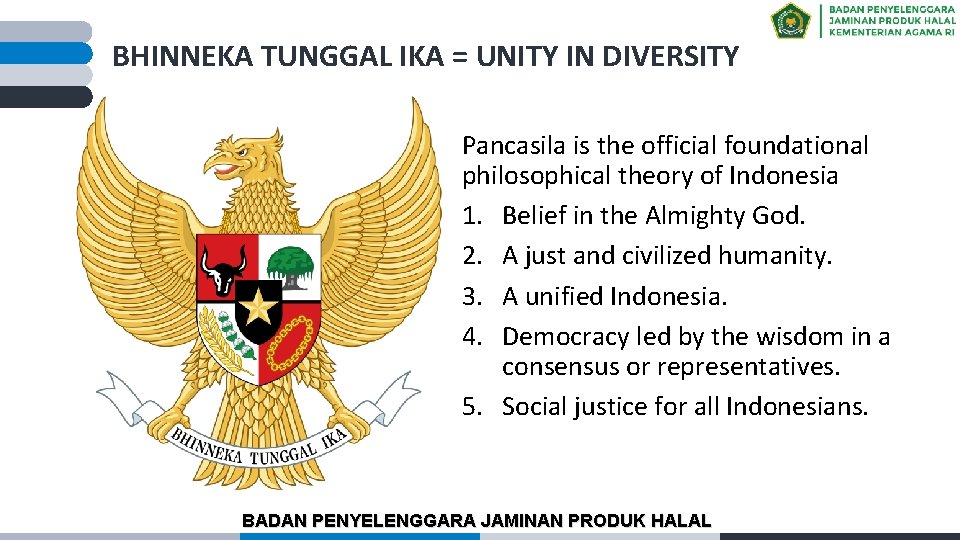 BADAN PENYELENGGARA JAMINAN PRODUK HALAL KEMENTERIAN AGAMA RI

BHINNEKA TUNGGAL IKA = UNITY IN DIVERSITY

BHINNEKA TUNGGAL IKA

Pancasila is the official foundational philosophical theory of Indonesia

1. Belief in the Almighty God.
2. A just and civilized humanity.
3. A unified Indonesia.
4. Democracy led by the wisdom in a consensus or representatives.
5. Social justice for all Indonesians.

BADAN PENYELENGGARA JAMINAN PRODUK HALAL